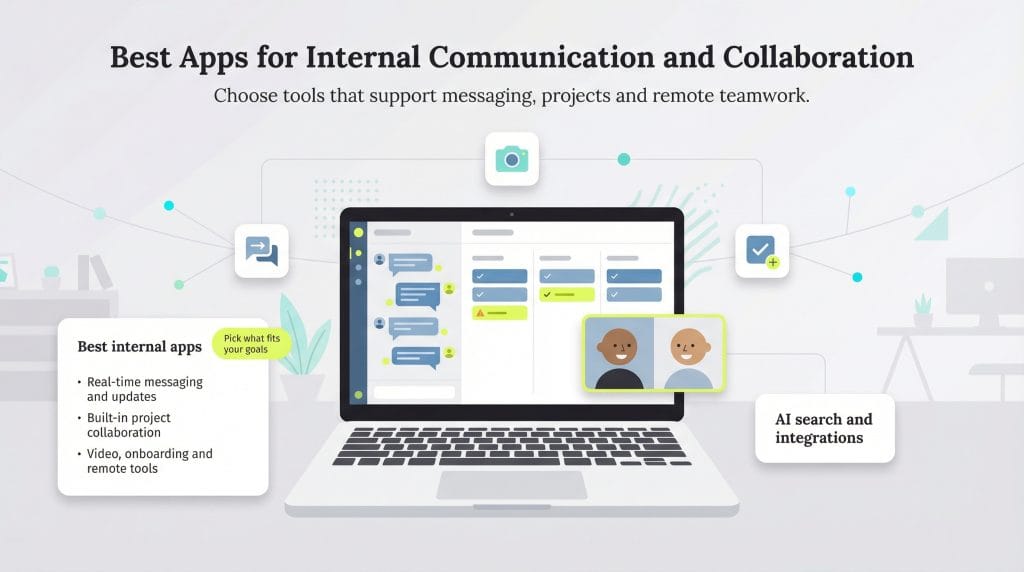 Best Apps for Internal Communication and Collaboration

Choose tools that support messaging, projects and remote teamwork.

Best internal apps

Pick what fits your goals

• Real-time messaging and updates
• Built-in project collaboration
• Video, onboarding and remote tools

AI search and integrations